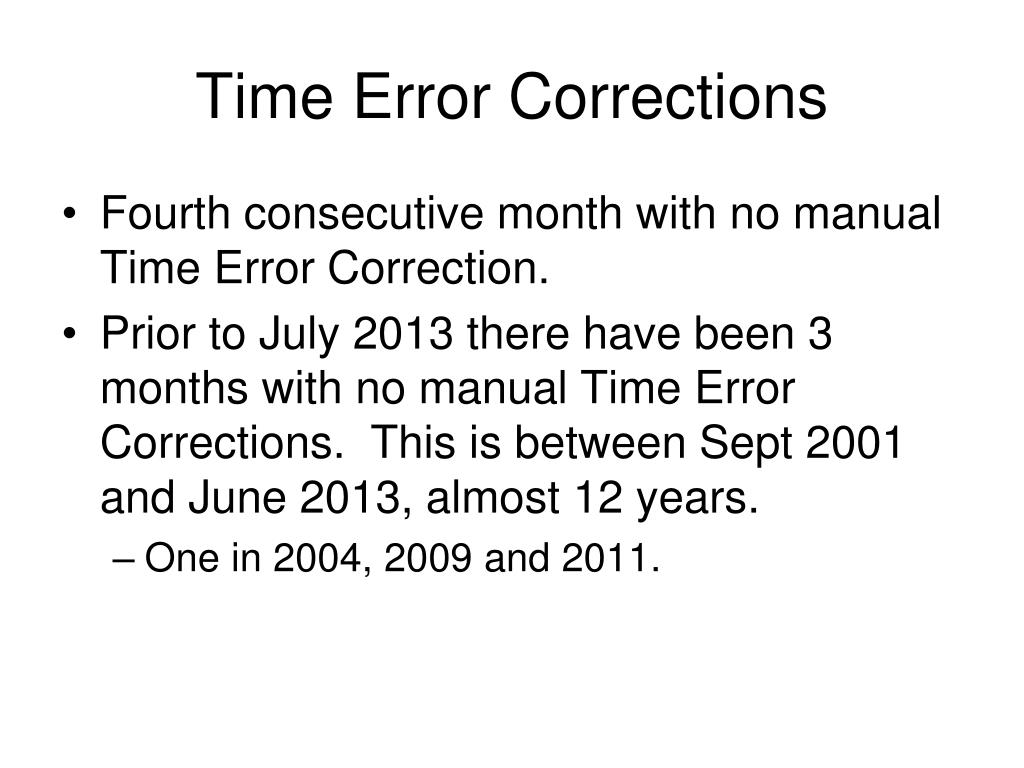 Time Error Corrections

• Fourth consecutive month with no manual Time Error Correction.

• Prior to July 2013 there have been 3 months with no manual Time Error Corrections. This is between Sept 2001 and June 2013, almost 12 years.

– One in 2004, 2009 and 2011.